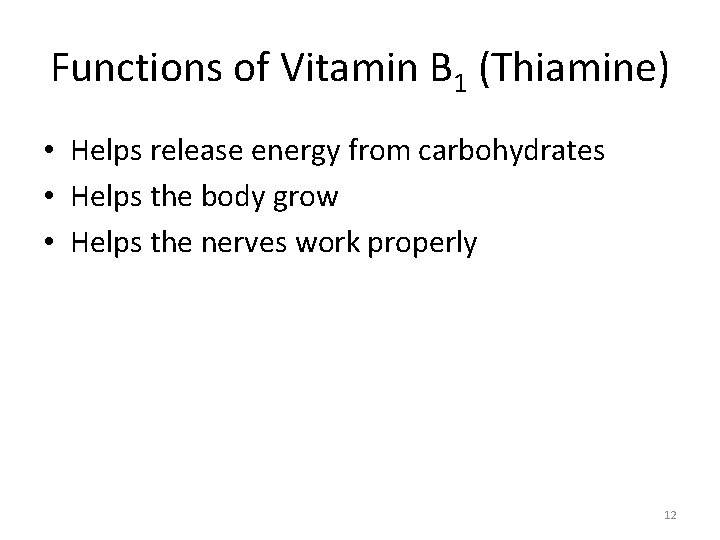 Functions of Vitamin $B_1$ (Thiamine)

• Helps release energy from carbohydrates
• Helps the body grow
• Helps the nerves work properly

12